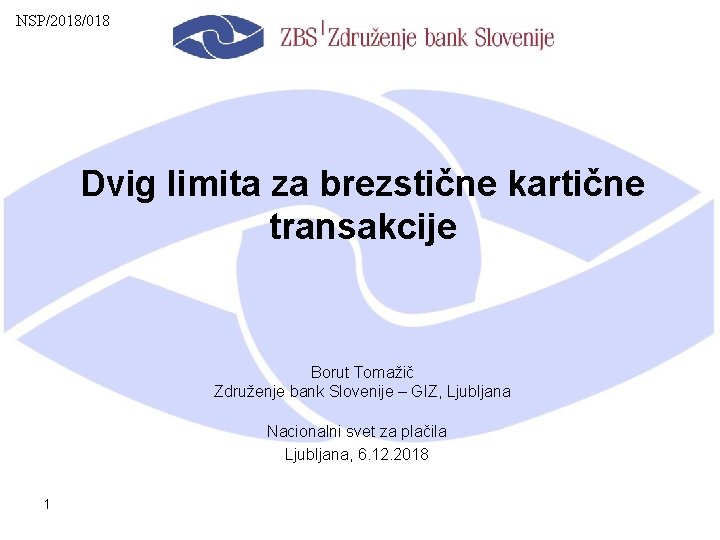 NSP/2018/018

ZBS | Združenje bank Slovenije

Dvig limita za brezstične kartične transakcije

Borut Tomažič
Združenje bank Slovenije – GIZ, Ljubljana

Nacionalni svet za plačila
Ljubljana, 6.12.2018

1